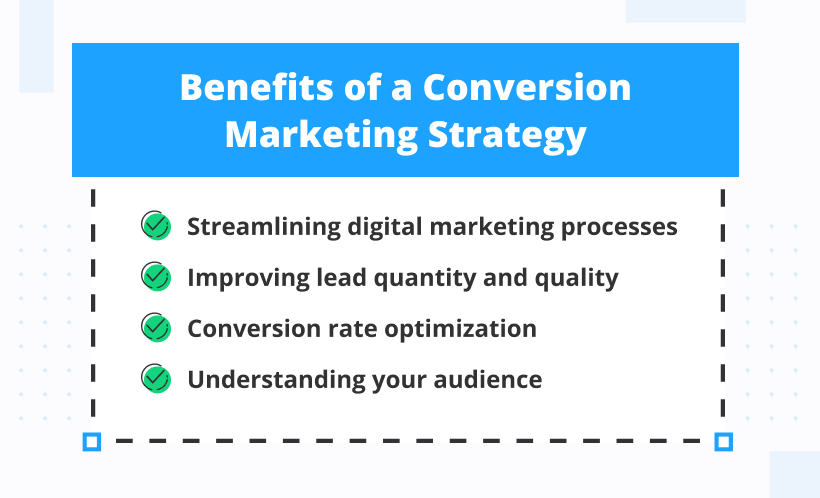 Benefits of a Conversion Marketing Strategy

Streamlining digital marketing processes

Improving lead quantity and quality

Conversion rate optimization

Understanding your audience